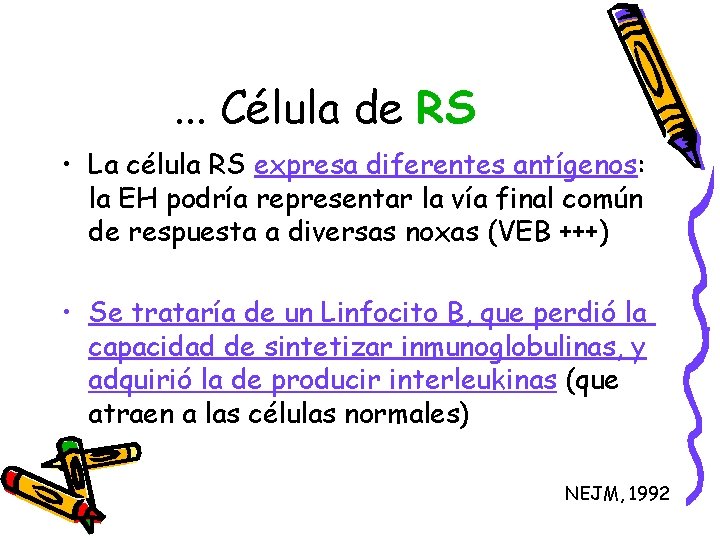 ... Célula de RS

• La célula RS expresa diferentes antígenos: la EH podría representar la vía final común de respuesta a diversas noxas (VEB +++)

• Se trataría de un Linfocito B, que perdió la capacidad de sintetizar inmunoglobulinas, y adquirió la de producir interleukinas (que atraen a las células normales)

NEJM, 1992